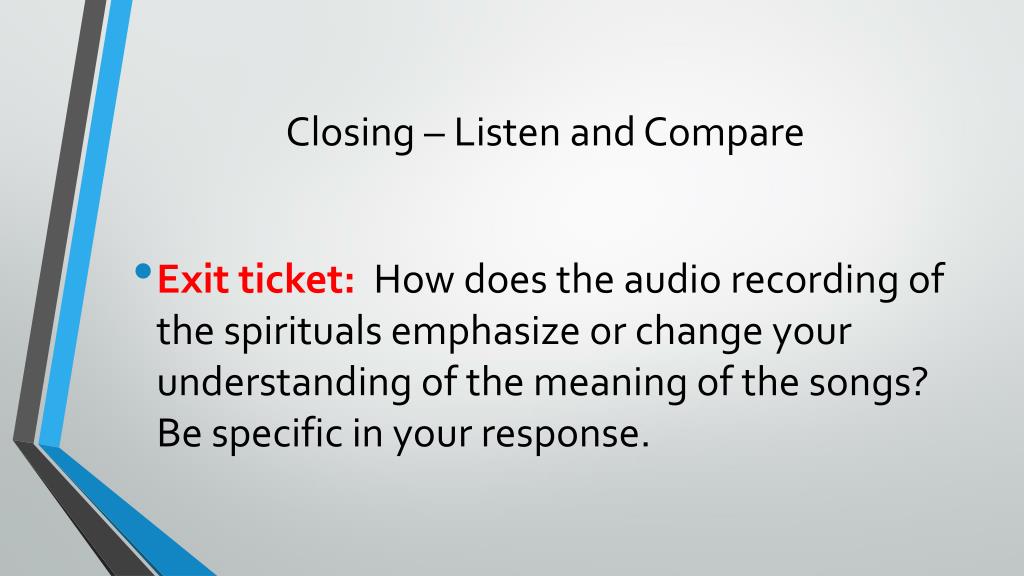 Closing – Listen and Compare

• Exit ticket: How does the audio recording of the spirituals emphasize or change your understanding of the meaning of the songs? Be specific in your response.